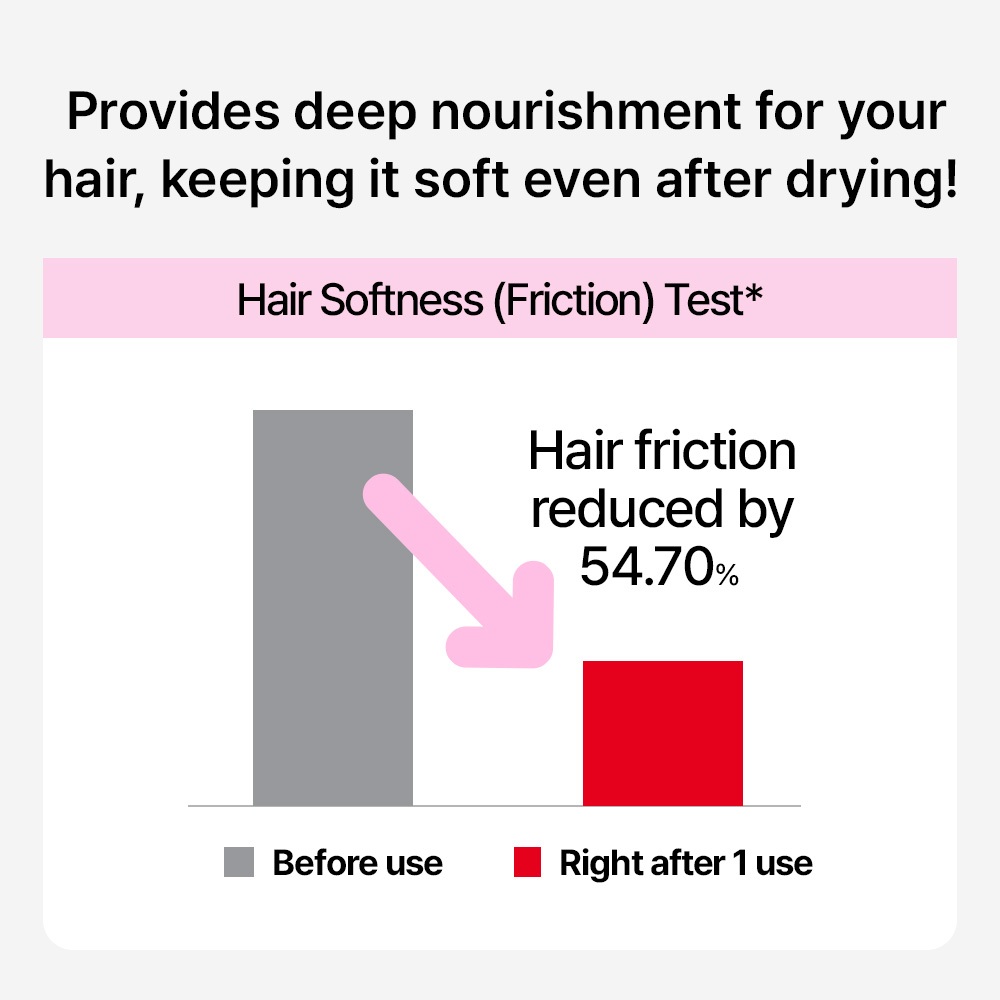 Provides deep nourishment for your hair, keeping it soft even after drying!

Hair Softness (Friction) Test*

Hair friction reduced by 54.70%

Before use
Right after 1 use